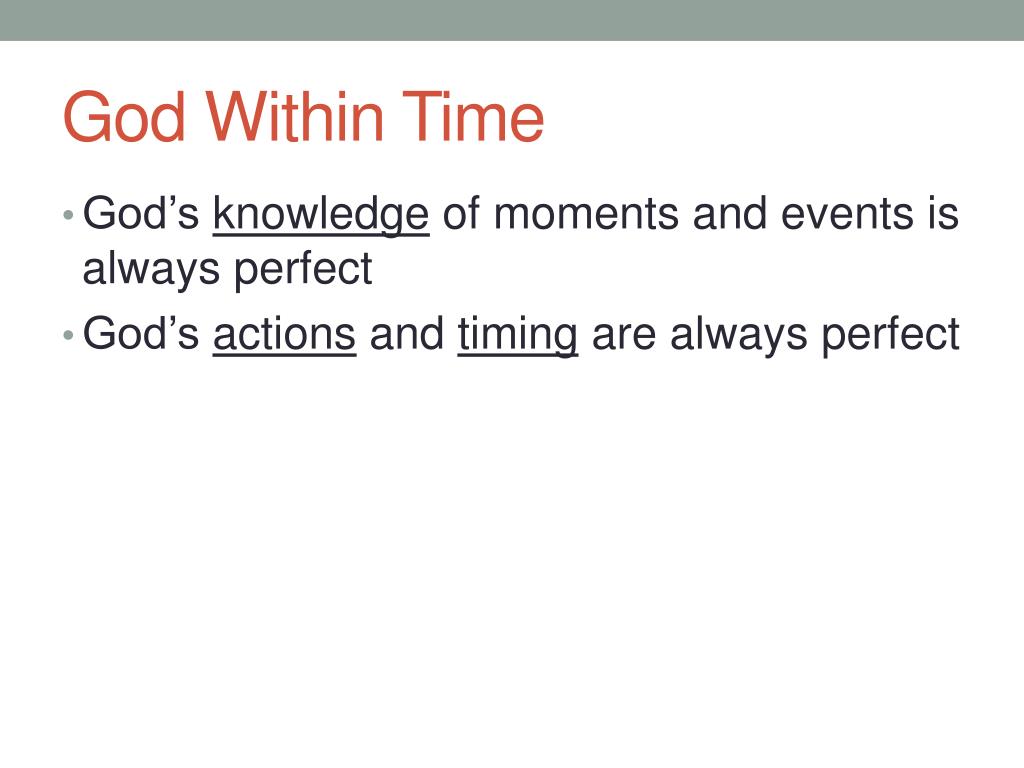 God Within Time

• God’s knowledge of moments and events is always perfect
• God’s actions and timing are always perfect